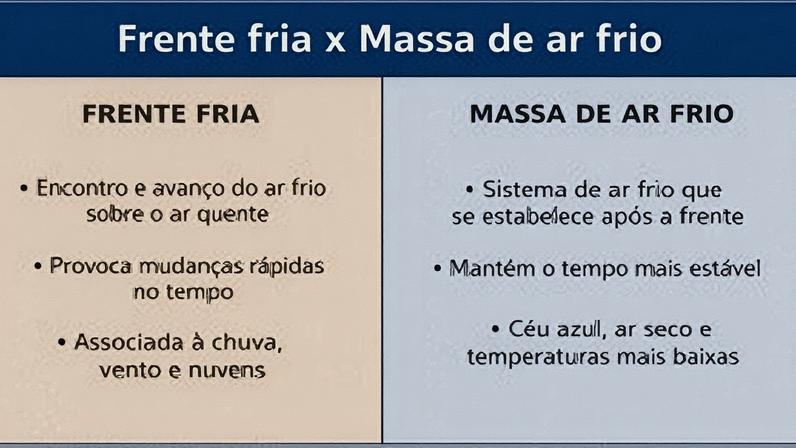 Frente fria x Massa de ar frio

FRENTE FRIA

• Encontro e avanço do ar frio sobre o ar quente

• Provoca mudanças rápidas no tempo

• Associada à chuva, vento e nuvens

MASSA DE AR FRIO

• Sistema de ar frio que se estabelece após a frente

• Mantém o tempo mais estável

• Céu azul, ar seco e temperaturas mais baixas